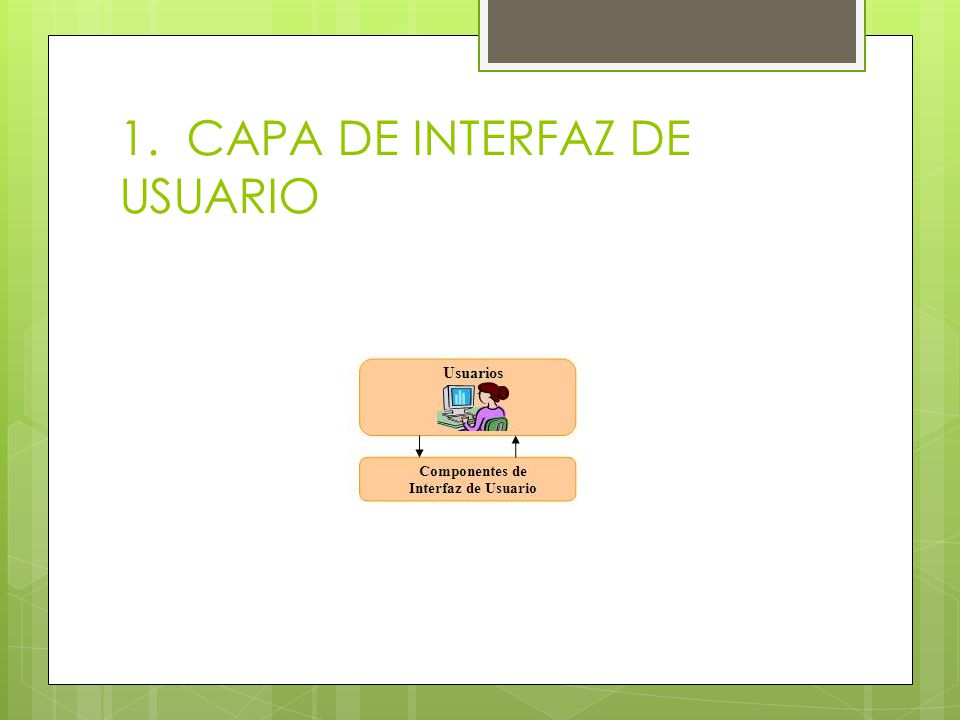 1. CAPA DE INTERFAZ DE USUARIO

Usuarios

Componentes de Interfaz de Usuario